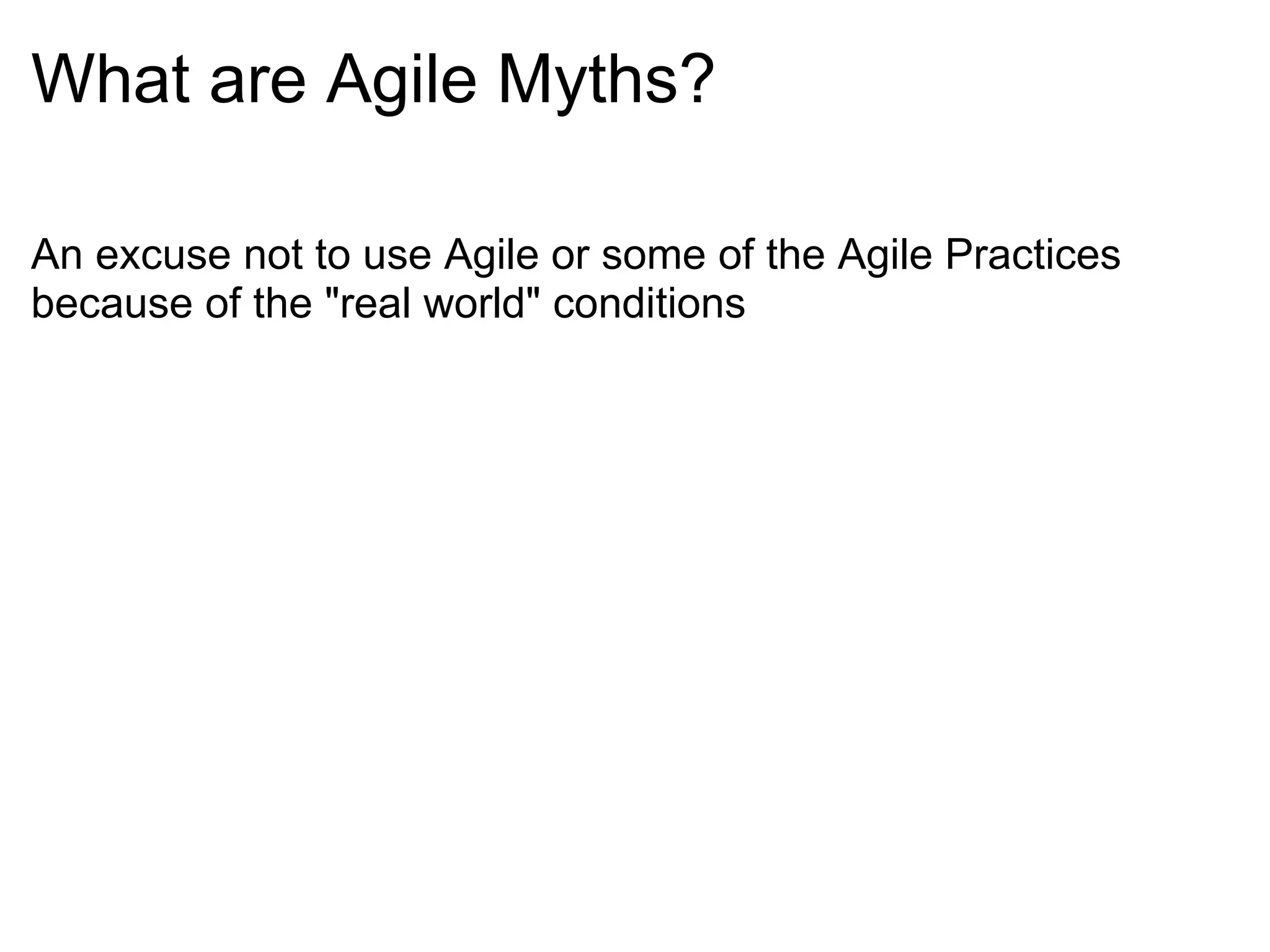 What are Agile Myths?

An excuse not to use Agile or some of the Agile Practices because of the "real world" conditions